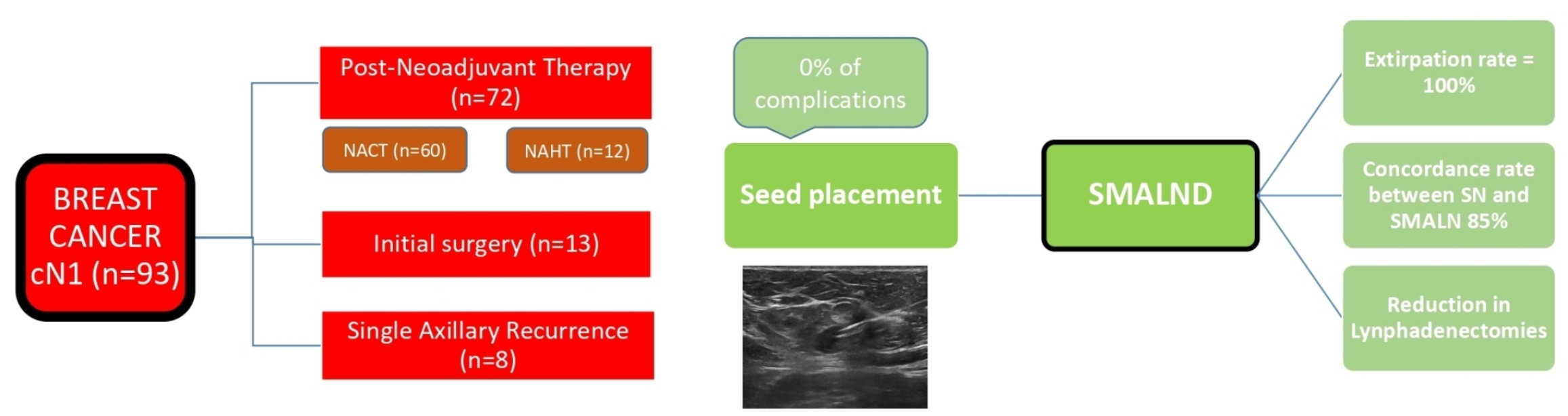 BREAST CANCER cN1 (n=93)

Post-Neoadjuvant Therapy (n=72)

NACT (n=60)

NAHT (n=12)

Initial surgery (n=13)

Single Axillary Recurrence (n=8)

0% of complications

Seed placement

SMALND

Extirpation rate = 100%

Concordance rate between SN and SMALN 85%

Reduction in Lynphadenectomies